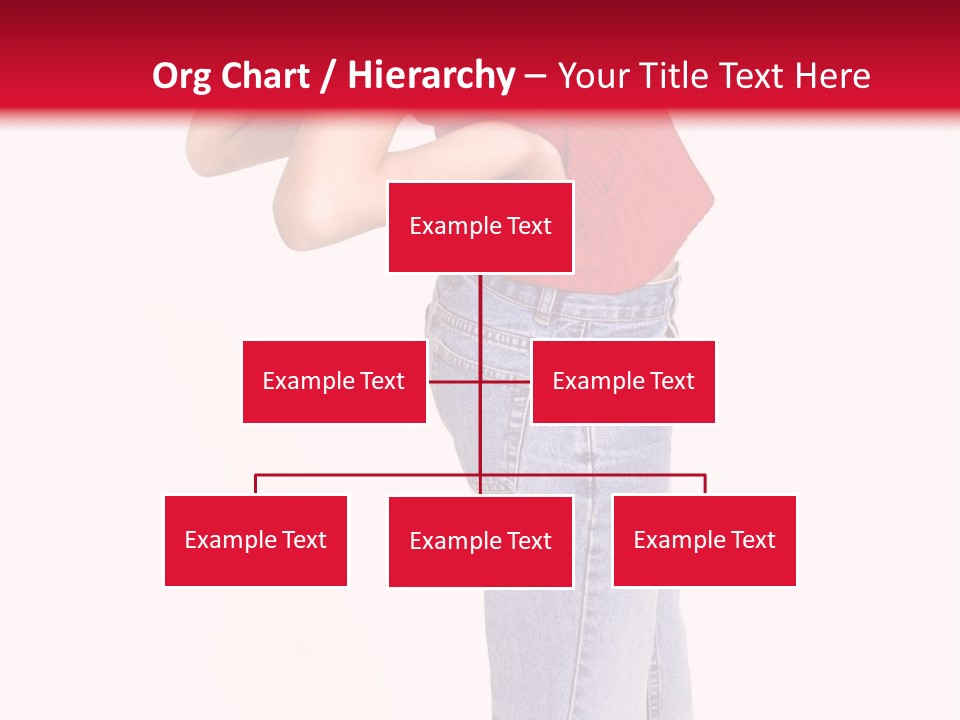 Org Chart / Hierarchy – Your Title Text Here

Example Text

Example Text

Example Text

Example Text

Example Text

Example Text